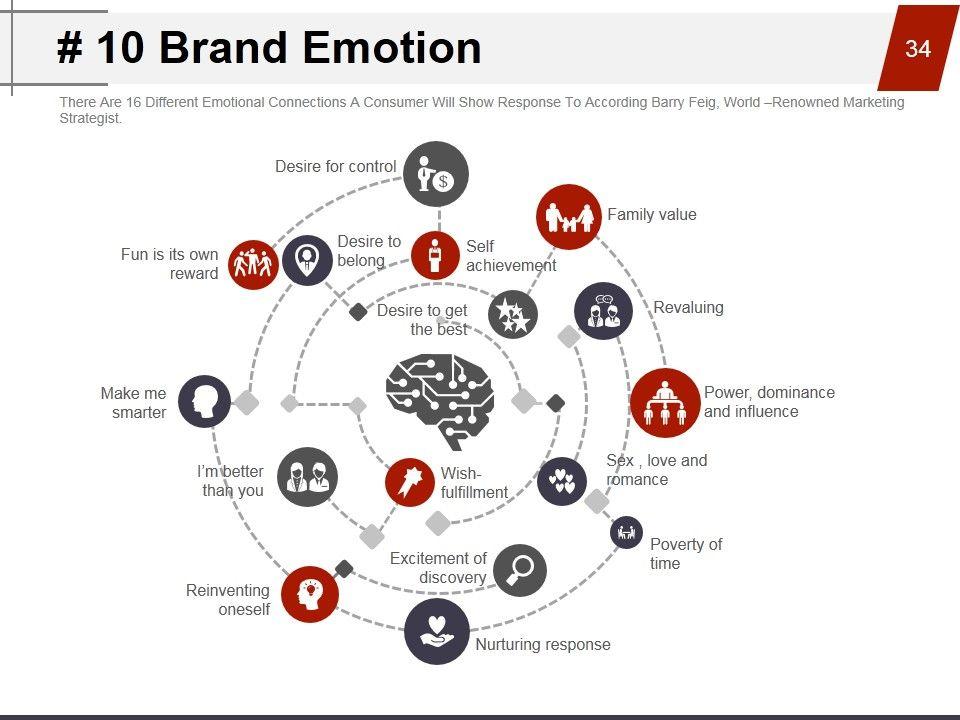 # 10 Brand Emotion

34

There Are 16 Different Emotional Connections A Consumer Will Show Response To According Barry Feig, World –Renowned Marketing Strategist.

Desire for control

Family value

Fun is its own reward

Desire to belong

Self achievement

Desire to get the best

Revaluing

Make me smarter

Power, dominance and influence

I'm better than you

Wish-fulfillment

Sex , love and romance

Poverty of time

Excitement of discovery

Reinventing oneself

Nurturing response